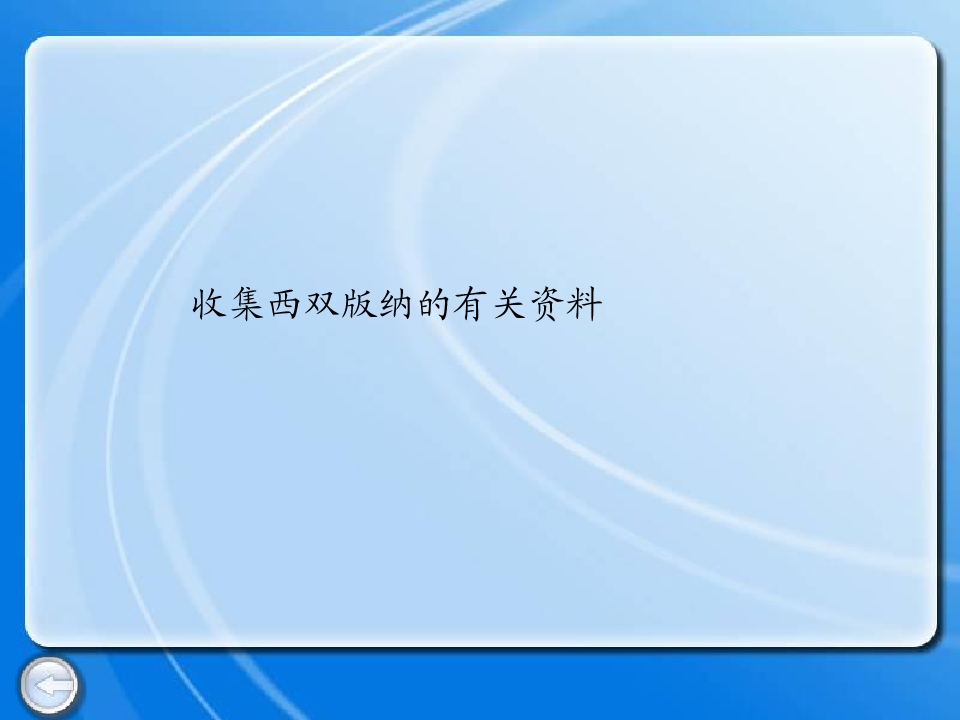 收集西双版纳的有关资料